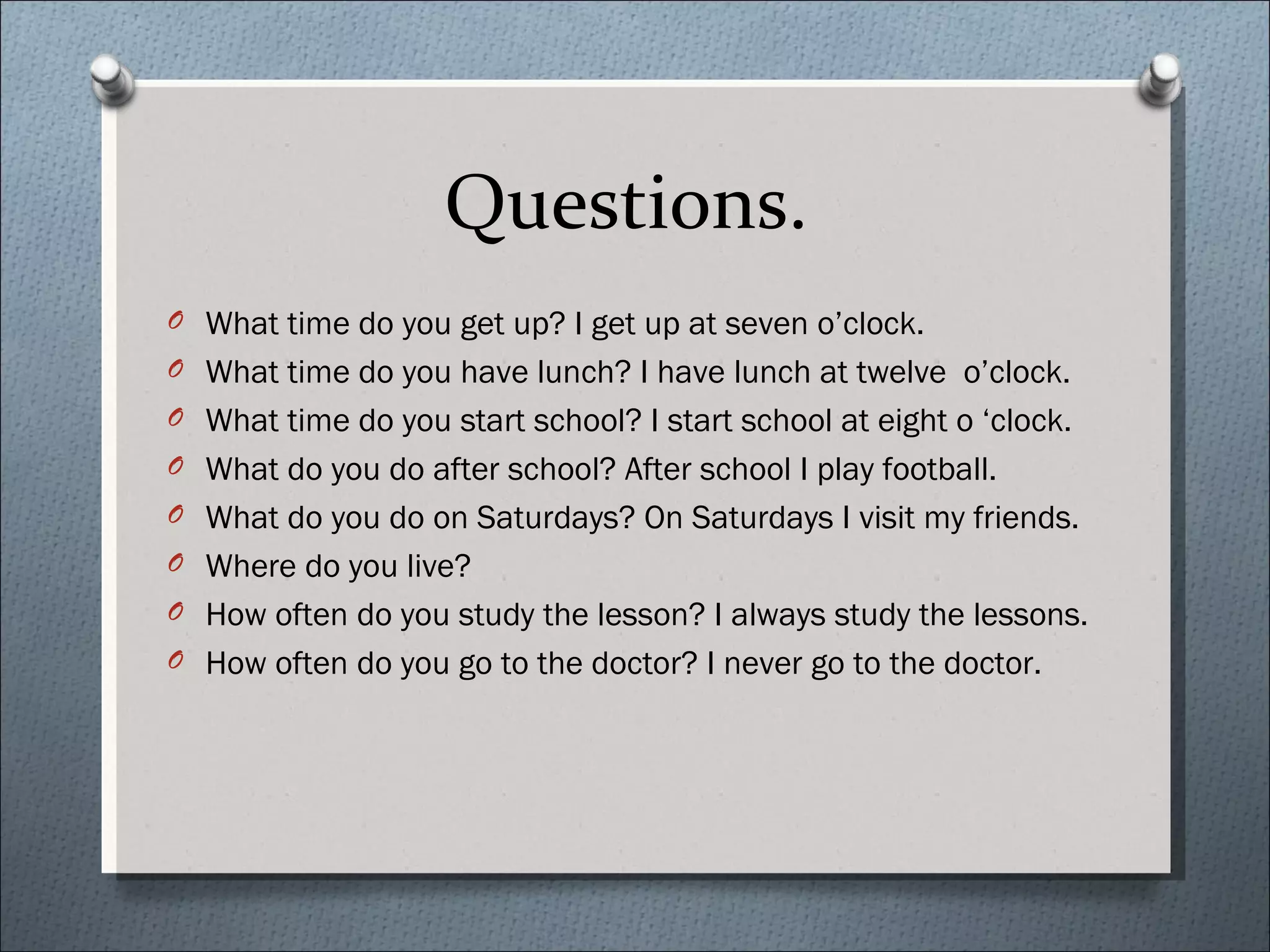 Questions.

What time do you get up? I get up at seven o’clock.
What time do you have lunch? I have lunch at twelve o’clock.
What time do you start school? I start school at eight o ‘clock.
What do you do after school? After school I play football.
What do you do on Saturdays? On Saturdays I visit my friends.
Where do you live?
How often do you study the lesson? I always study the lessons.
How often do you go to the doctor? I never go to the doctor.